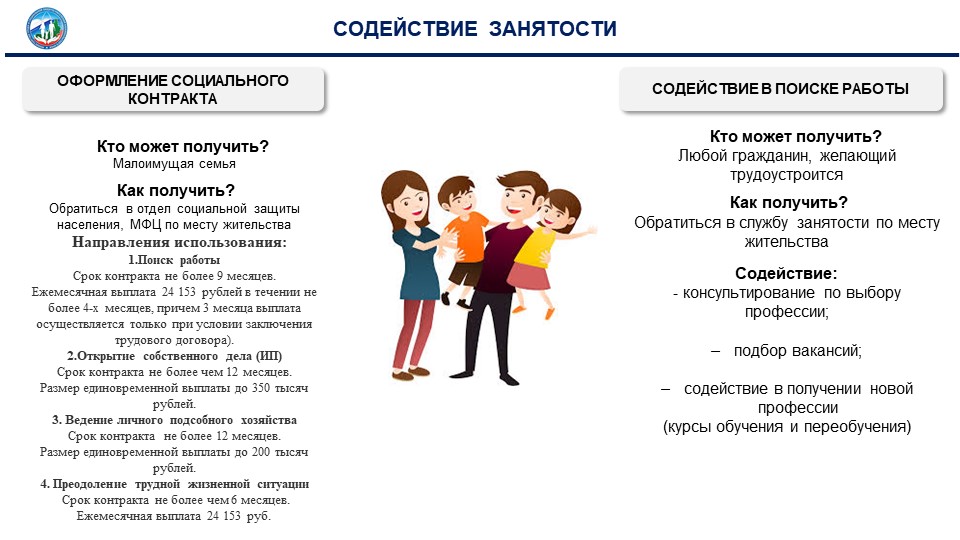 СОДЕЙСТВИЕ ЗАНЯТОСТИ

ОФОРМЛЕНИЕ СОЦИАЛЬНОГО КОНТРАКТА

Кто может получить?
Малоимущая семья

Как получить?
Обратиться в отдел социальной защиты населения, МФЦ по месту жительства

Направления использования:
1.Поиск работы
Срок контракта не более 9 месяцев.
Ежемесячная выплата 24 153 рублей в течении не более 4-х месяцев, причем 3 месяца выплата осуществляется только при условии заключения трудового договора).
2.Открытие собственного дела (ИП)
Срок контракта не более чем 12 месяцев.
Размер единовременной выплаты до 350 тысяч рублей.
3. Ведение личного подсобного хозяйства
Срок контракта не более 12 месяцев.
Размер единовременной выплаты до 200 тысяч рублей.
4. Преодоление трудной жизненной ситуации
Срок контракта не более чем 6 месяцев.
Ежемесячная выплата 24 153 руб.

СОДЕЙСТВИЕ В ПОИСКЕ РАБОТЫ

Кто может получить?
Любой гражданин, желающий трудоустроится

Как получить?
Обратиться в службу занятости по месту жительства

Содействие:
- консультирование по выбору профессии;

– подбор вакансий;

– содействие в получении новой профессии
(курсы обучения и переобучения)